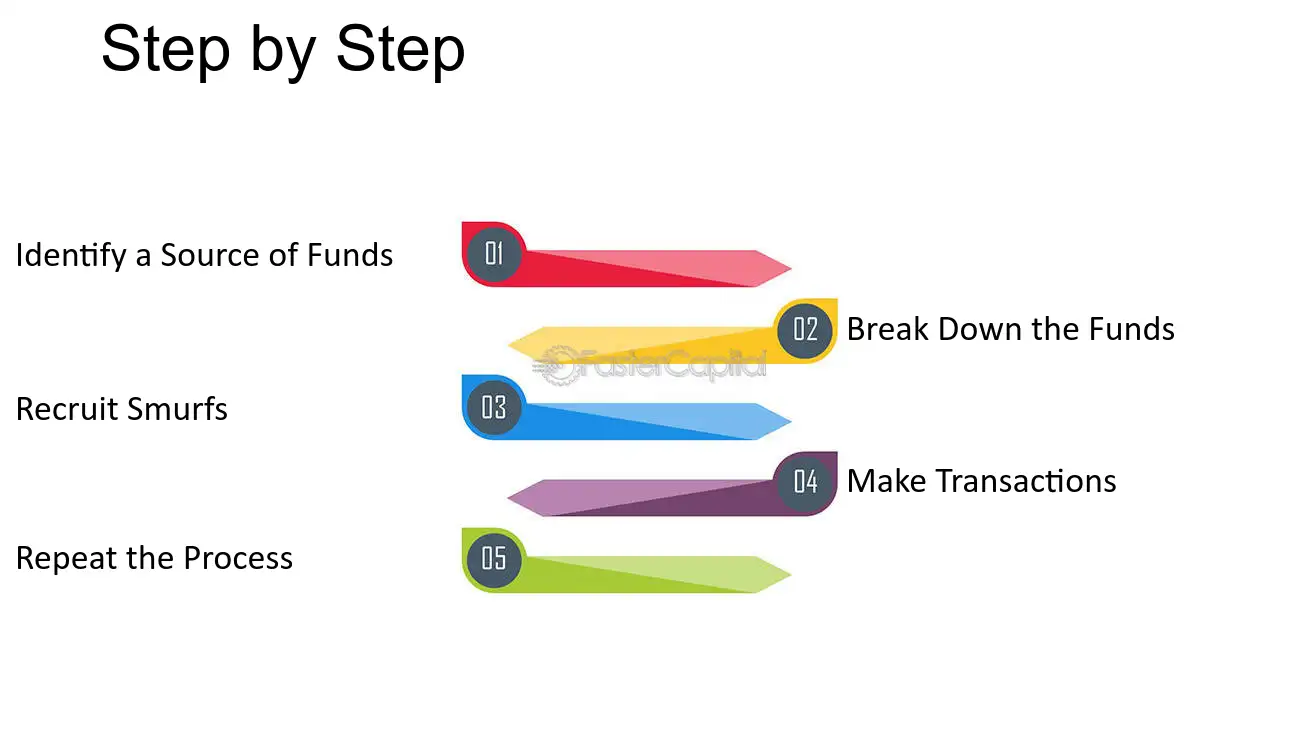 Step by Step

Identify a Source of Funds 01

02 Break Down the Funds

FasterCapital

Recruit Smurfs 03

04 Make Transactions

Repeat the Process 05